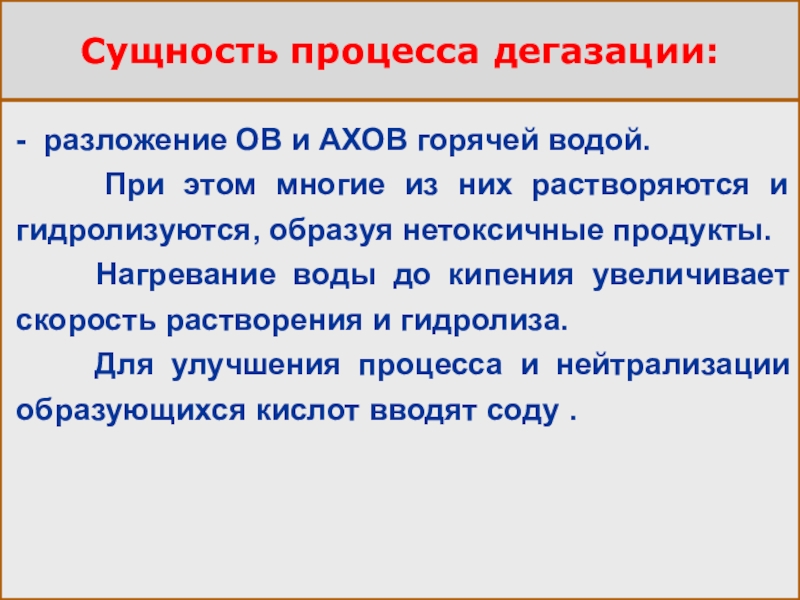 Сущность процесса дегазации:

- разложение ОВ и АХОВ горячей водой.

При этом многие из них растворяются и гидролизуются, образуя нетоксичные продукты.

Нагревание воды до кипения увеличивает скорость растворения и гидролиза.

Для улучшения процесса и нейтрализации образующихся кислот вводят соду .